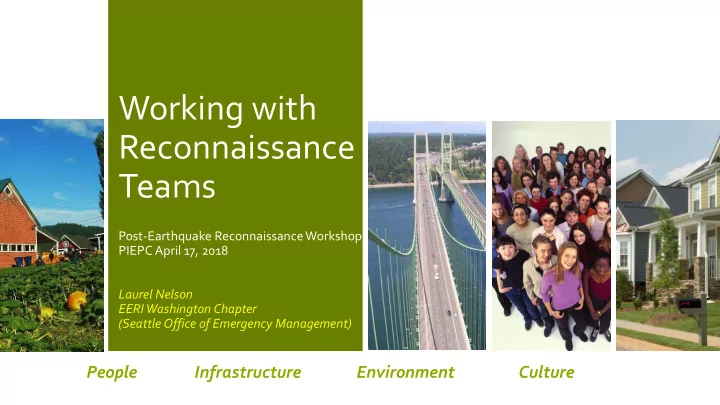 Working with Reconnaissance Teams

Post-Earthquake Reconnaissance Workshop
PIEPC April 17, 2018

Laurel Nelson
EERI Washington Chapter
(Seattle Office of Emergency Management)

People Infrastructure Environment Culture